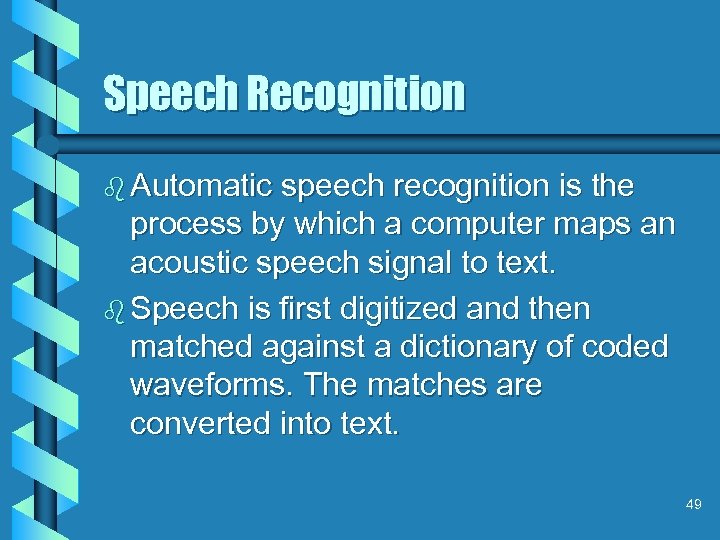 Speech Recognition

Automatic speech recognition is the process by which a computer maps an acoustic speech signal to text.

Speech is first digitized and then matched against a dictionary of coded waveforms. The matches are converted into text.

49